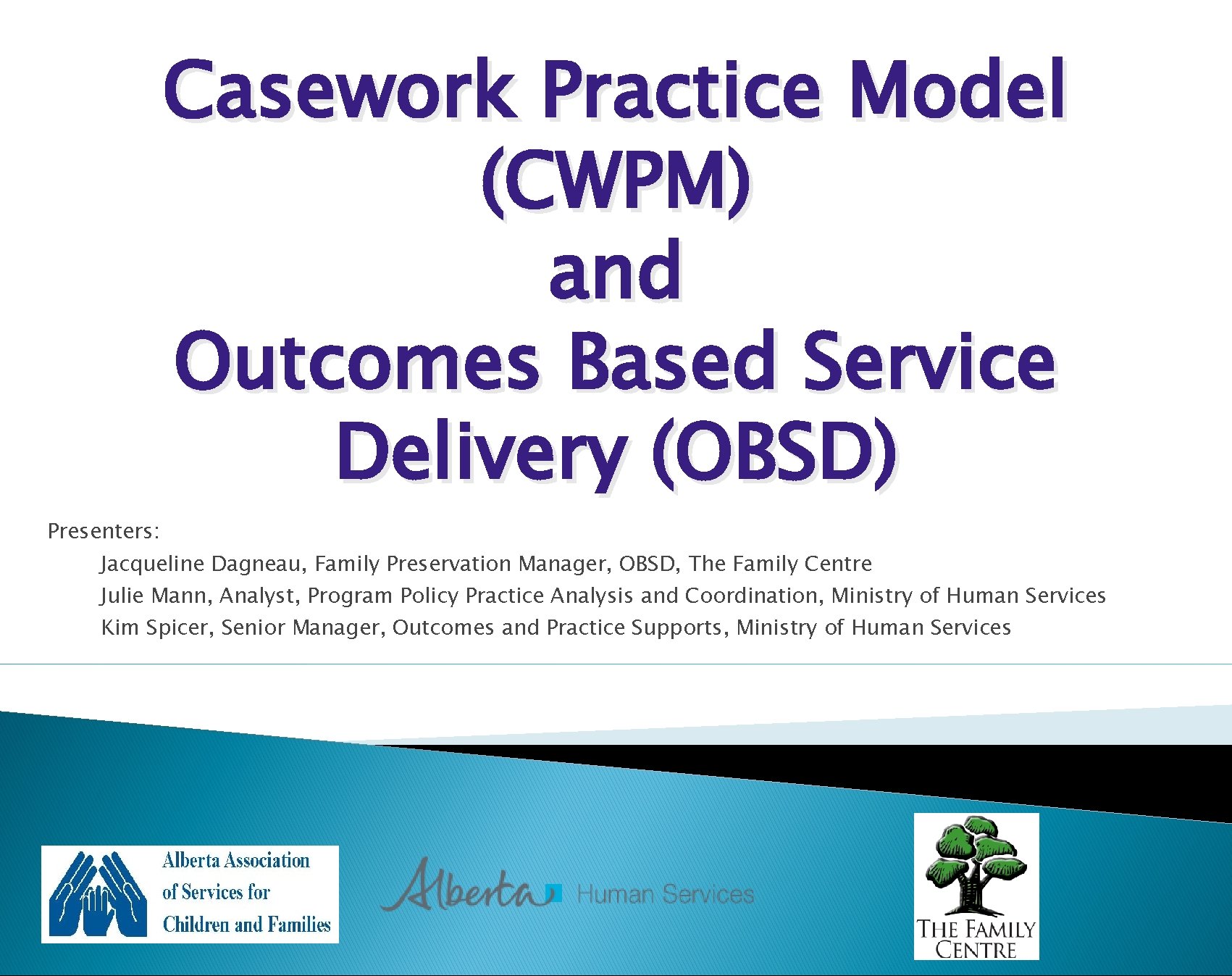 Casework Practice Model (CWPM) and Outcomes Based Service Delivery (OBSD)

Presenters:

Jacqueline Dagneau, Family Preservation Manager, OBSD, The Family Centre

Julie Mann, Analyst, Program Policy Practice Analysis and Coordination, Ministry of Human Services

Kim Spicer, Senior Manager, Outcomes and Practice Supports, Ministry of Human Services

Alberta Association of Services for Children and Families

Alberta Human Services

THE FAMILY CENTRE